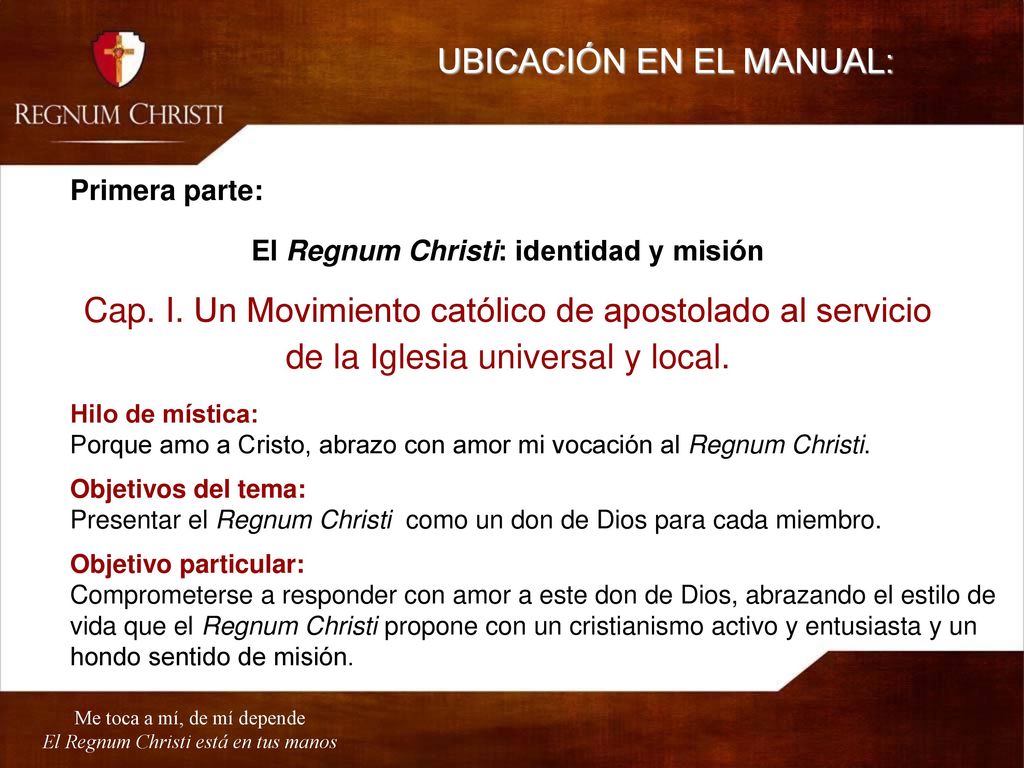 REGNUM CHRISTI

UBICACIÓN EN EL MANUAL:

Primera parte:

El Regnum Christi: identidad y misión

Cap. I. Un Movimiento católico de apostolado al servicio de la Iglesia universal y local.

Hilo de mística:
Porque amo a Cristo, abrazo con amor mi vocación al Regnum Christi.

Objetivos del tema:
Presentar el Regnum Christi como un don de Dios para cada miembro.

Objetivo particular:
Comprometerse a responder con amor a este don de Dios, abrazando el estilo de vida que el Regnum Christi propone con un cristianismo activo y entusiasta y un hondo sentido de misión.

Me toca a mí, de mí depende
El Regnum Christi está en tus manos